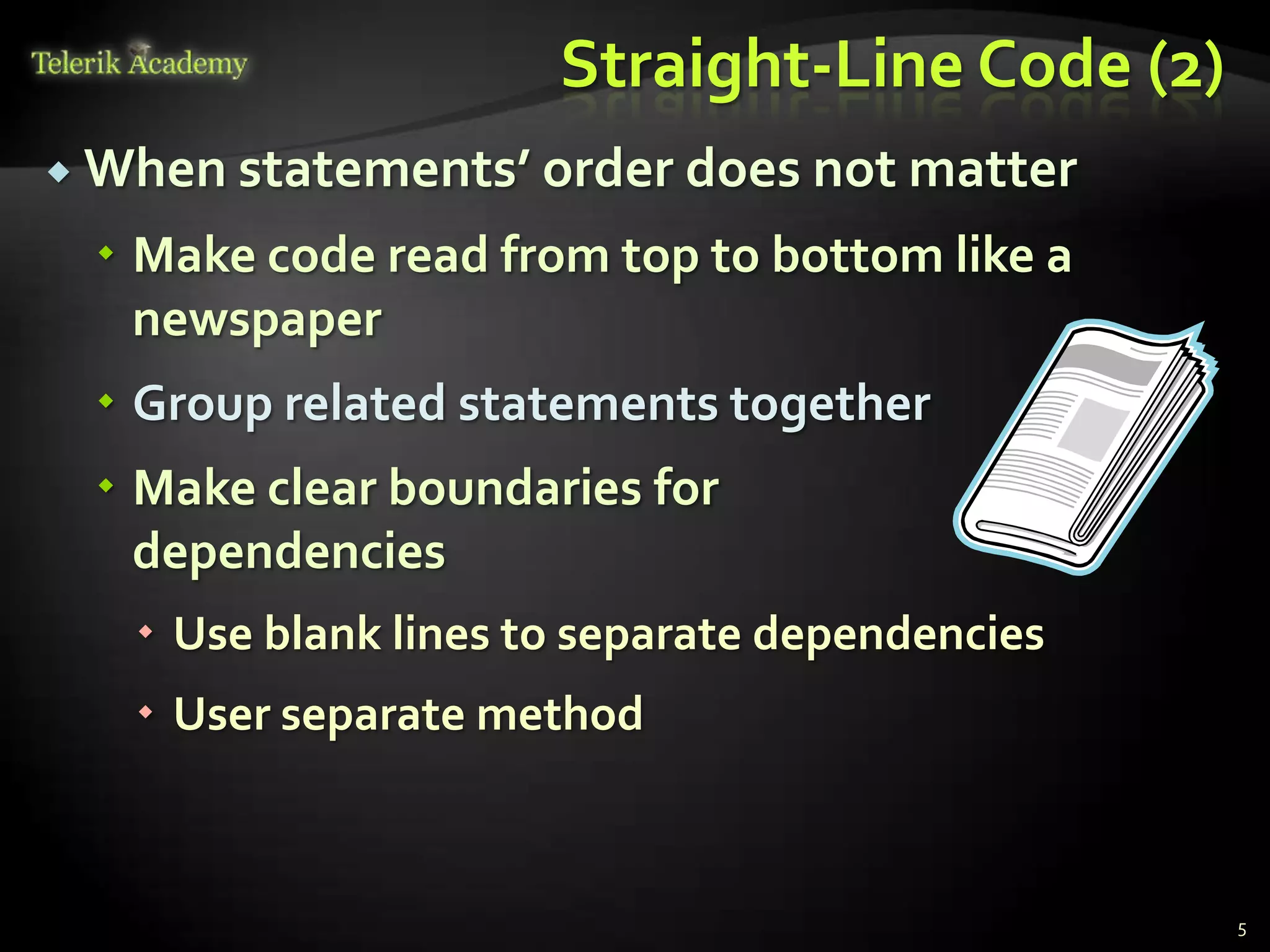 Telerik Academy

Straight-Line Code (2)

When statements' order does not matter

Make code read from top to bottom like a newspaper

Group related statements together

Make clear boundaries for dependencies

Use blank lines to separate dependencies

User separate method

5